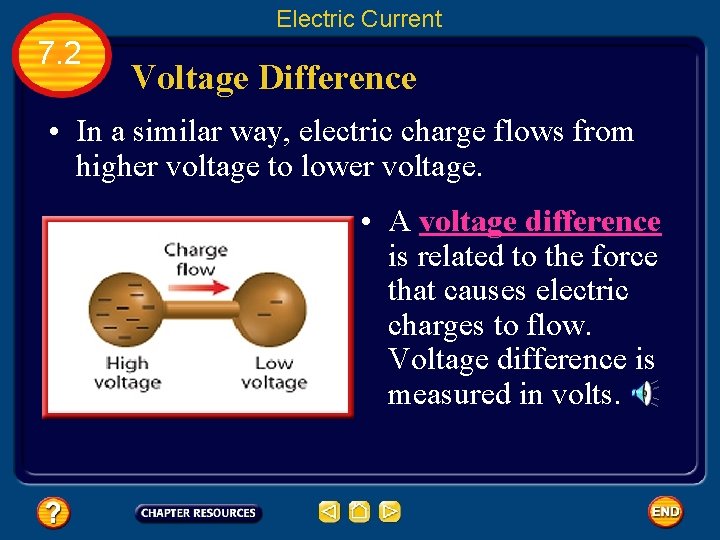 Electric Current

7.2

Voltage Difference

• In a similar way, electric charge flows from higher voltage to lower voltage.

Charge flow

High voltage

Low voltage

• A voltage difference is related to the force that causes electric charges to flow. Voltage difference is measured in volts.

?

CHAPTER RESOURCES

END